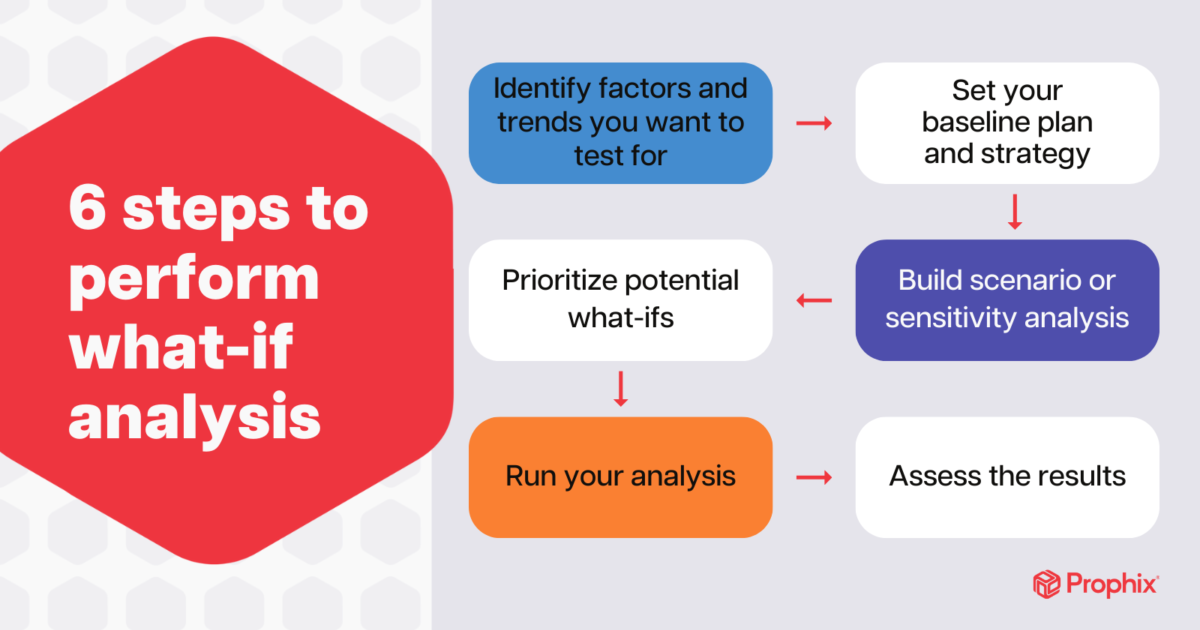 6 steps to perform what-if analysis

Identify factors and trends you want to test for

Set your baseline plan and strategy

Build scenario or sensitivity analysis

Prioritize potential what-ifs

Run your analysis

Assess the results

Prophix